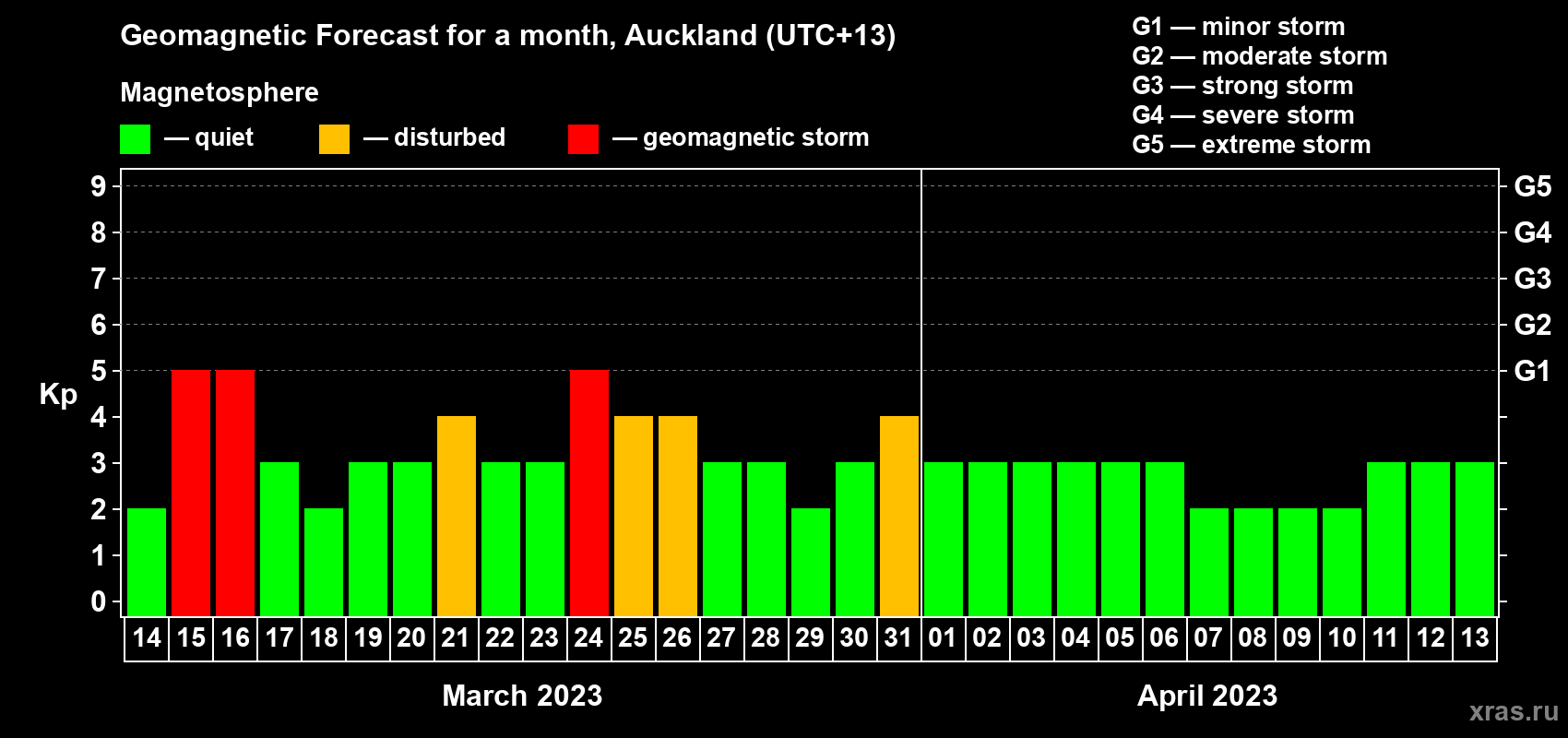 Geomagnetic Forecast for a month, Auckland (UTC+13)

Magnetosphere

— quiet — disturbed — geomagnetic storm

G1 — minor storm
G2 — moderate storm
G3 — strong storm
G4 — severe storm
G5 — extreme storm

Kp

9 8 7 6 5 4 3 2 1 0

G5 G4 G3 G2 G1

14 15 16 17 18 19 20 21 22 23 24 25 26 27 28 29 30 31 01 02 03 04 05 06 07 08 09 10 11 12 13

March 2023

April 2023

xras.ru